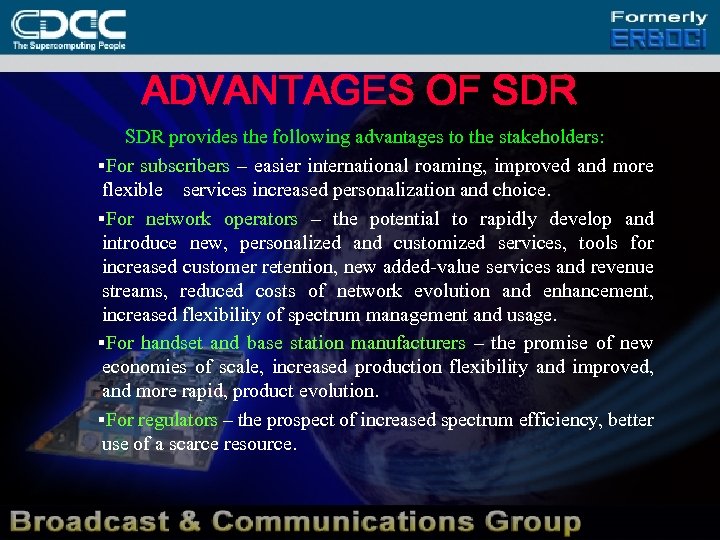 CDAC
The Supercomputing People

Formerly
ER&DCI

ADVANTAGES OF SDR

SDR provides the following advantages to the stakeholders:

▪For subscribers – easier international roaming, improved and more flexible services increased personalization and choice.

▪For network operators – the potential to rapidly develop and introduce new, personalized and customized services, tools for increased customer retention, new added-value services and revenue streams, reduced costs of network evolution and enhancement, increased flexibility of spectrum management and usage.

▪For handset and base station manufacturers – the promise of new economies of scale, increased production flexibility and improved, and more rapid, product evolution.

▪For regulators – the prospect of increased spectrum efficiency, better use of a scarce resource.

Broadcast & Communications Group